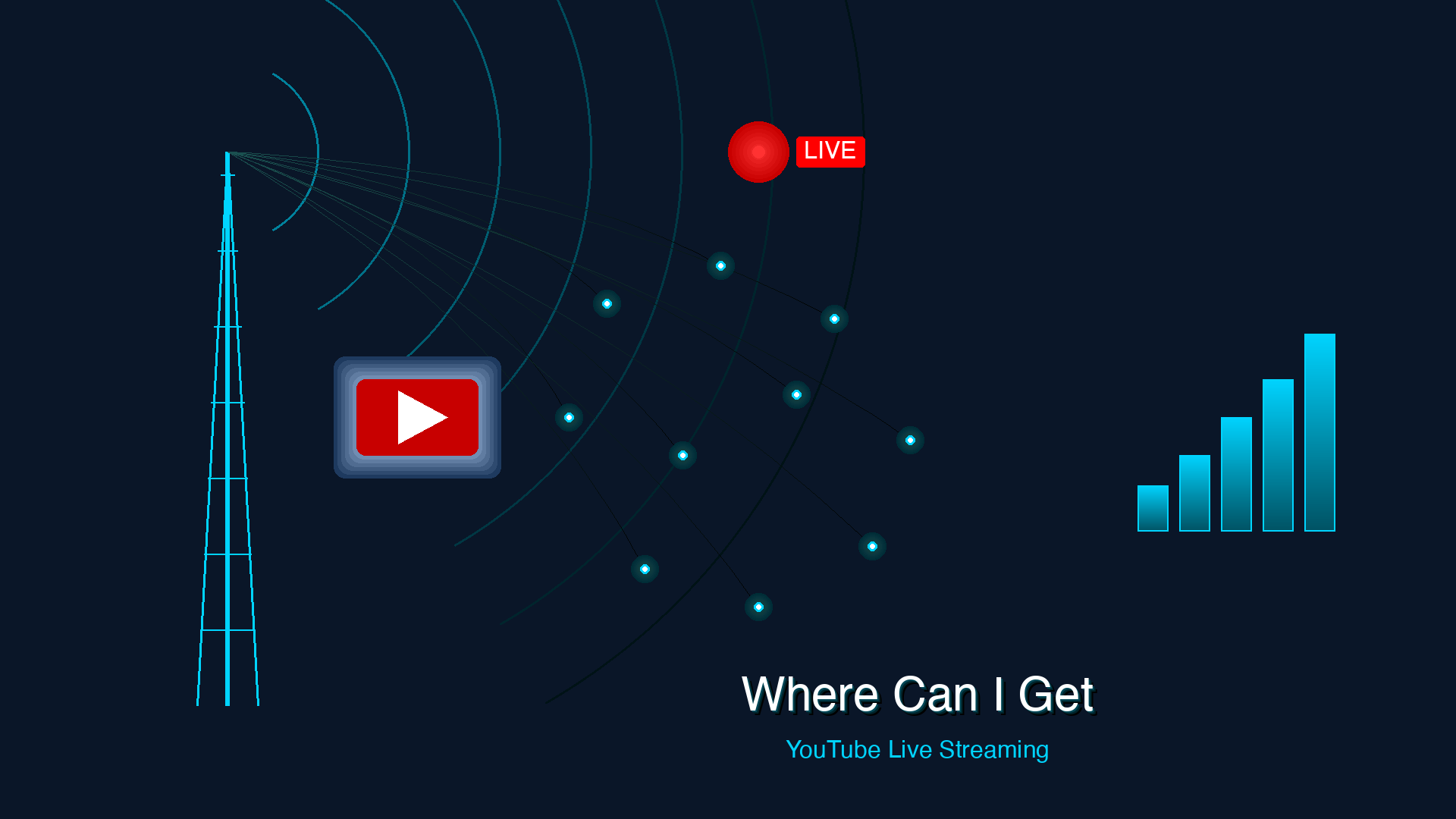 LIVE

Where Can I Get

YouTube Live Streaming